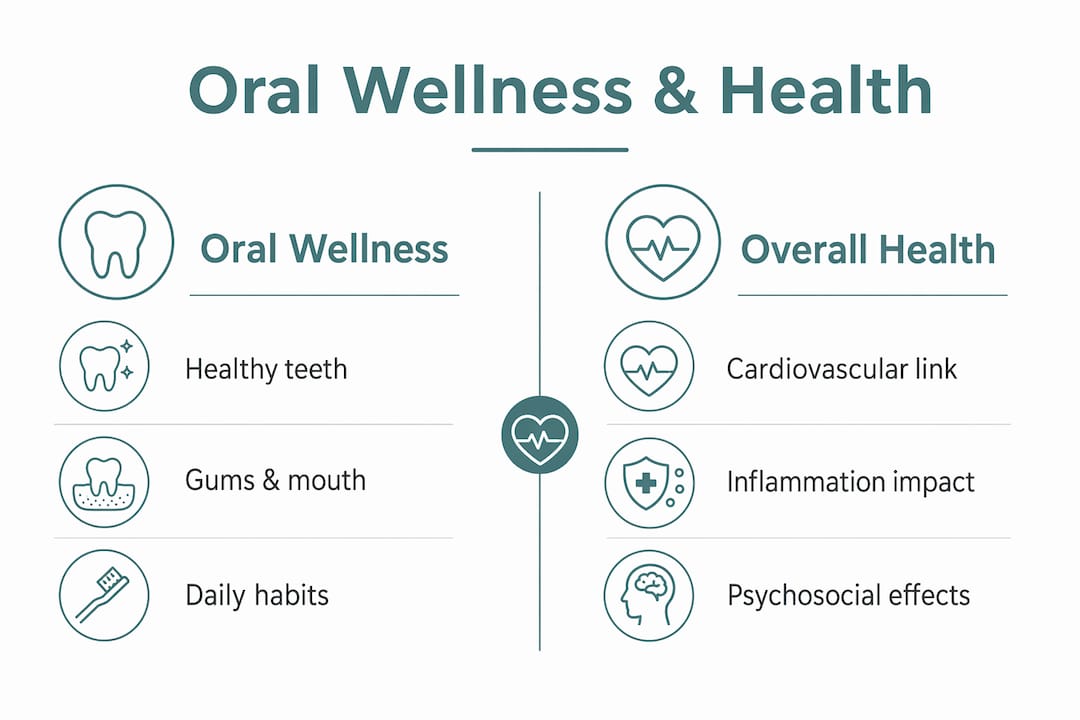 Oral Wellness & Health

Oral Wellness

Healthy teeth

Gums & mouth

Daily habits

Overall Health

Cardiovascular link

Inflammation impact

Psychosocial effects